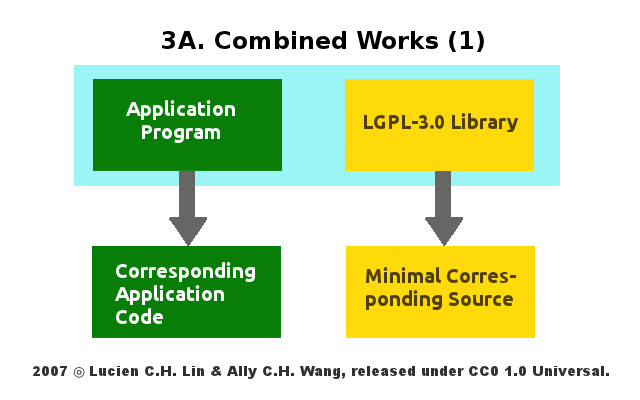 3A. Combined Works (1)

Application Program

LGPL-3.0 Library

Corresponding Application Code

Minimal Corresponding Source

2007 ◎ Lucien C.H. Lin & Ally C.H. Wang, released under CC0 1.0 Universal.